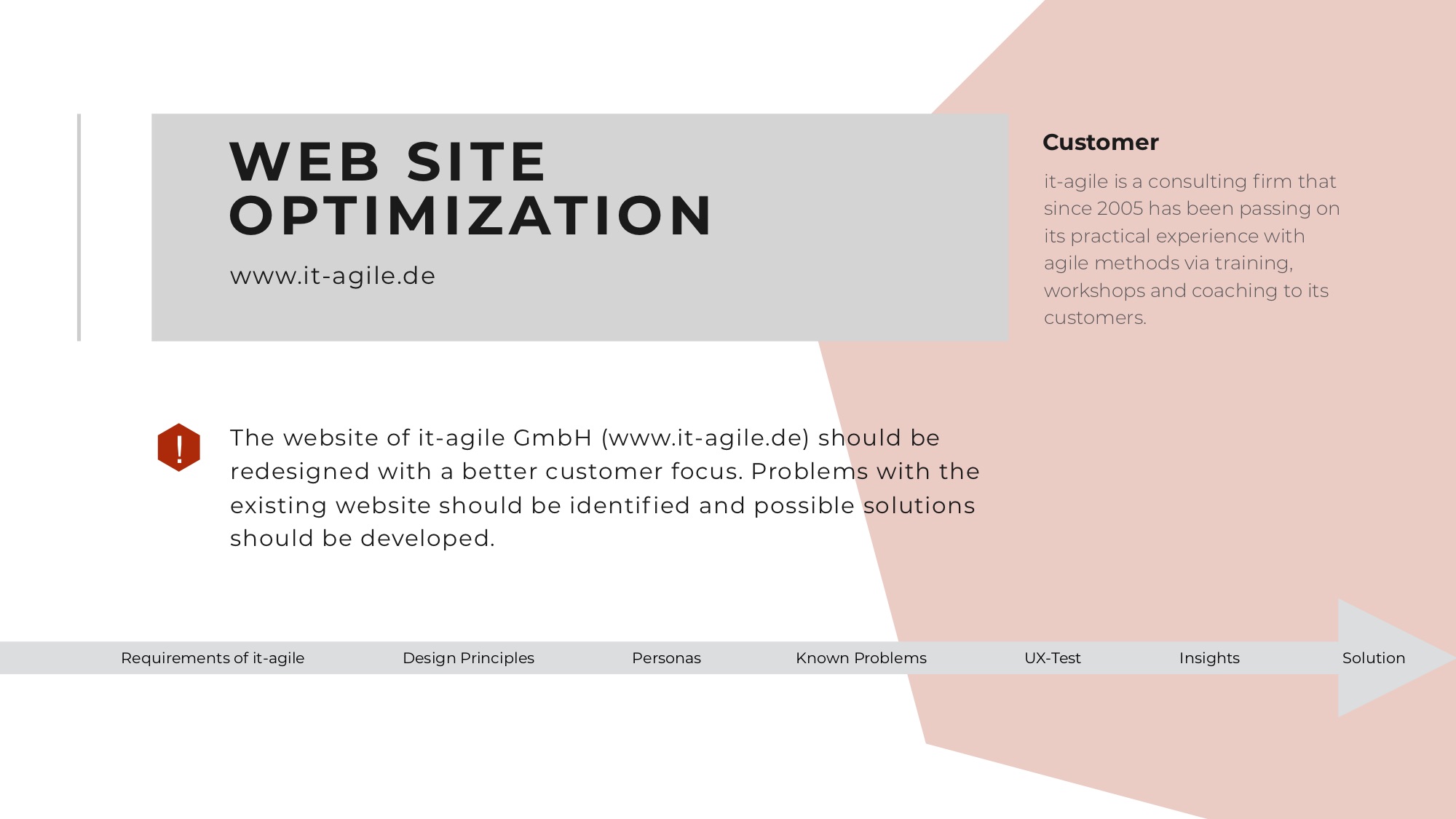 WEB SITE OPTIMIZATION

www.it-agile.de

Customer

it-agile is a consulting firm that since 2005 has been passing on its practical experience with agile methods via training, workshops and coaching to its customers.

!

The website of it-agile GmbH (www.it-agile.de) should be redesigned with a better customer focus. Problems with the existing website should be identified and possible solutions should be developed.

Requirements of it-agile

Design Principles

Personas

Known Problems

UX-Test

Insights

Solution